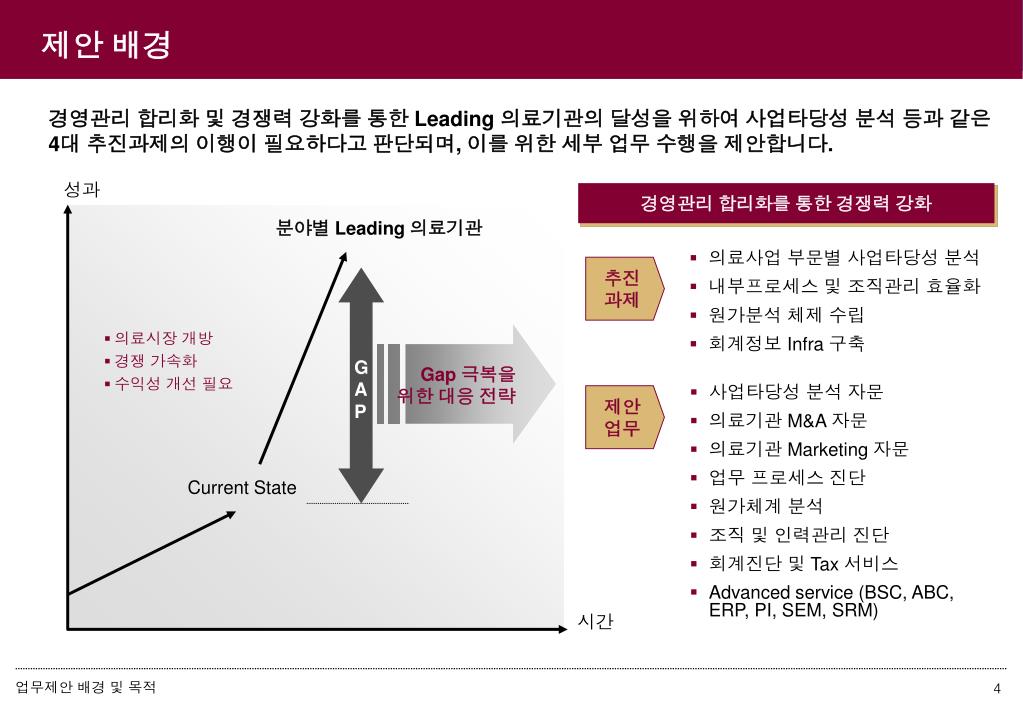 제안 배경

경영관리 합리화 및 경쟁력 강화를 통한 Leading 의료기관의 달성을 위하여 사업타당성 분석 등과 같은 4대 추진과제의 이행이 필요하다고 판단되며, 이를 위한 세부 업무 수행을 제안합니다.

성과

분야별 Leading 의료기관

▪ 의료시장 개방
▪ 경쟁 가속화
▪ 수익성 개선 필요

G A P

Gap 극복을 위한 대응 전략

Current State

시간

경영관리 합리화를 통한 경쟁력 강화

추진 과제

▪ 의료사업 부문별 사업타당성 분석
▪ 내부프로세스 및 조직관리 효율화
▪ 원가분석 체제 수립
▪ 회계정보 Infra 구축

제안 업무

▪ 사업타당성 분석 자문
▪ 의료기관 M&A 자문
▪ 의료기관 Marketing 자문
▪ 업무 프로세스 진단
▪ 원가체계 분석
▪ 조직 및 인력관리 진단
▪ 회계진단 및 Tax 서비스
▪ Advanced service (BSC, ABC, ERP, PI, SEM, SRM)

업무제안 배경 및 목적

4